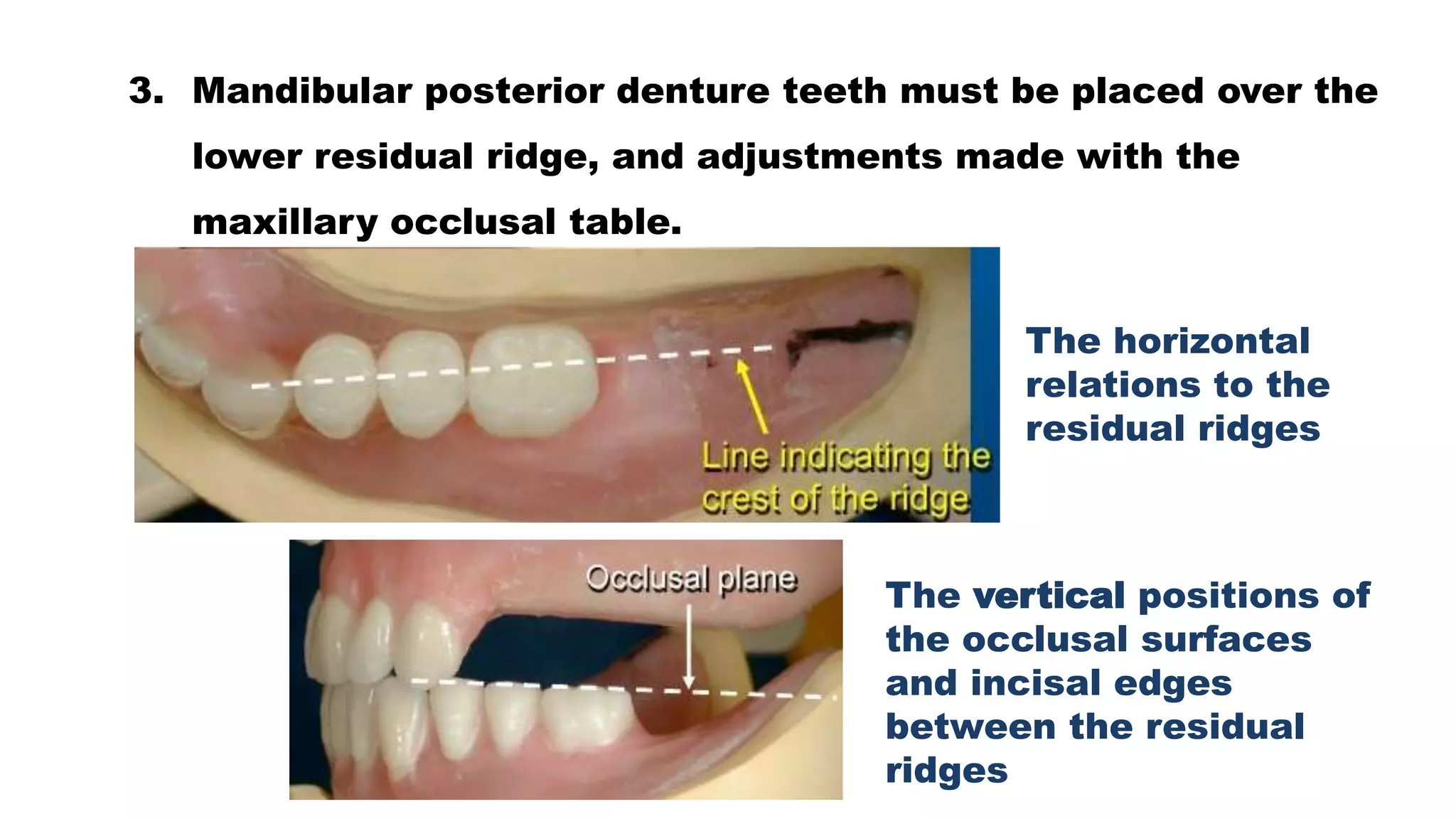 3. Mandibular posterior denture teeth must be placed over the lower residual ridge, and adjustments made with the maxillary occlusal table.

Line indicating the crest of the ridge

The horizontal relations to the residual ridges

Occlusal plane

The vertical positions of the occlusal surfaces and incisal edges between the residual ridges